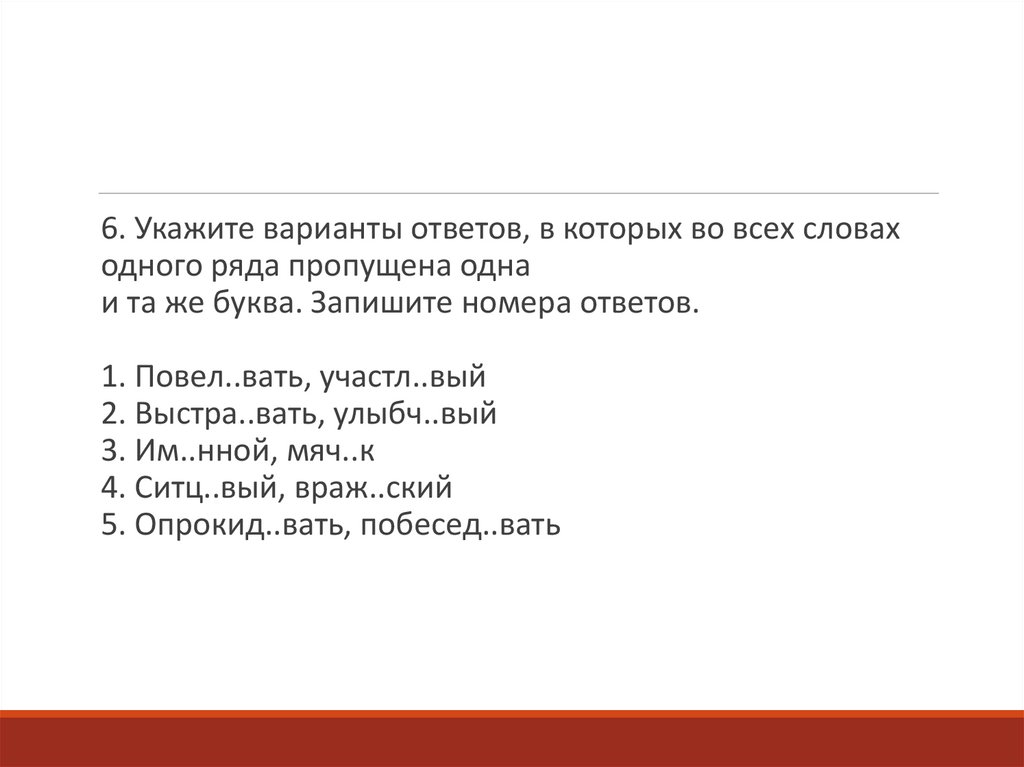 6. Укажите варианты ответов, в которых во всех словах одного ряда пропущена одна и та же буква. Запишите номера ответов.

1. Повел..вать, участл..вый
2. Выстра..вать, улыбч..вый
3. Им..нной, мяч..к
4. Ситц..вый, враж..ский
5. Опрокид..вать, побесед..вать